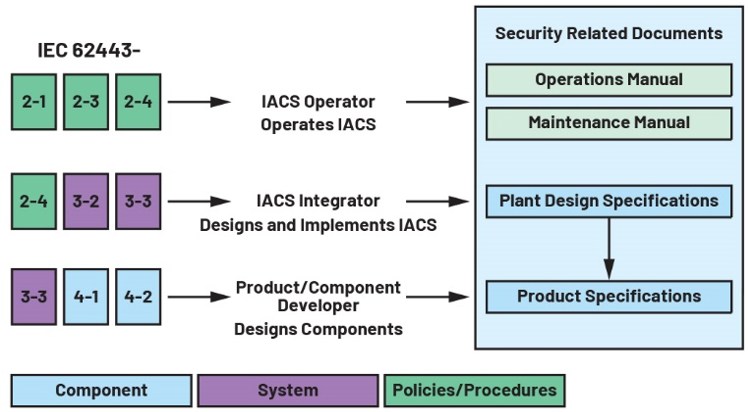 IEC 62443-

2-1 2-3 2-4

IACS Operator
Operates IACS

2-4 3-2 3-3

IACS Integrator
Designs and Implements IACS

3-3 4-1 4-2

Product/Component Developer
Designs Components

Security Related Documents

Operations Manual

Maintenance Manual

Plant Design Specifications

Product Specifications

Component

System

Policies/Procedures